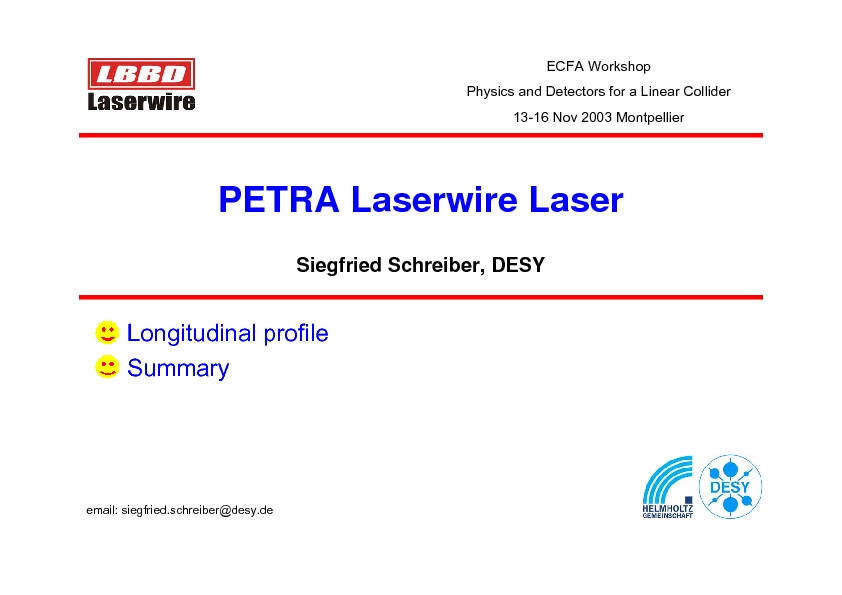 LBBD
Laserwire

ECFA Workshop
Physics and Detectors for a Linear Collider
13-16 Nov 2003 Montpellier

PETRA Laserwire Laser

Siegfried Schreiber, DESY

Longitudinal profile
Summary

email: siegfried.schreiber@desy.de

HELMHOLTZ GEMEINSCHAFT

DESY